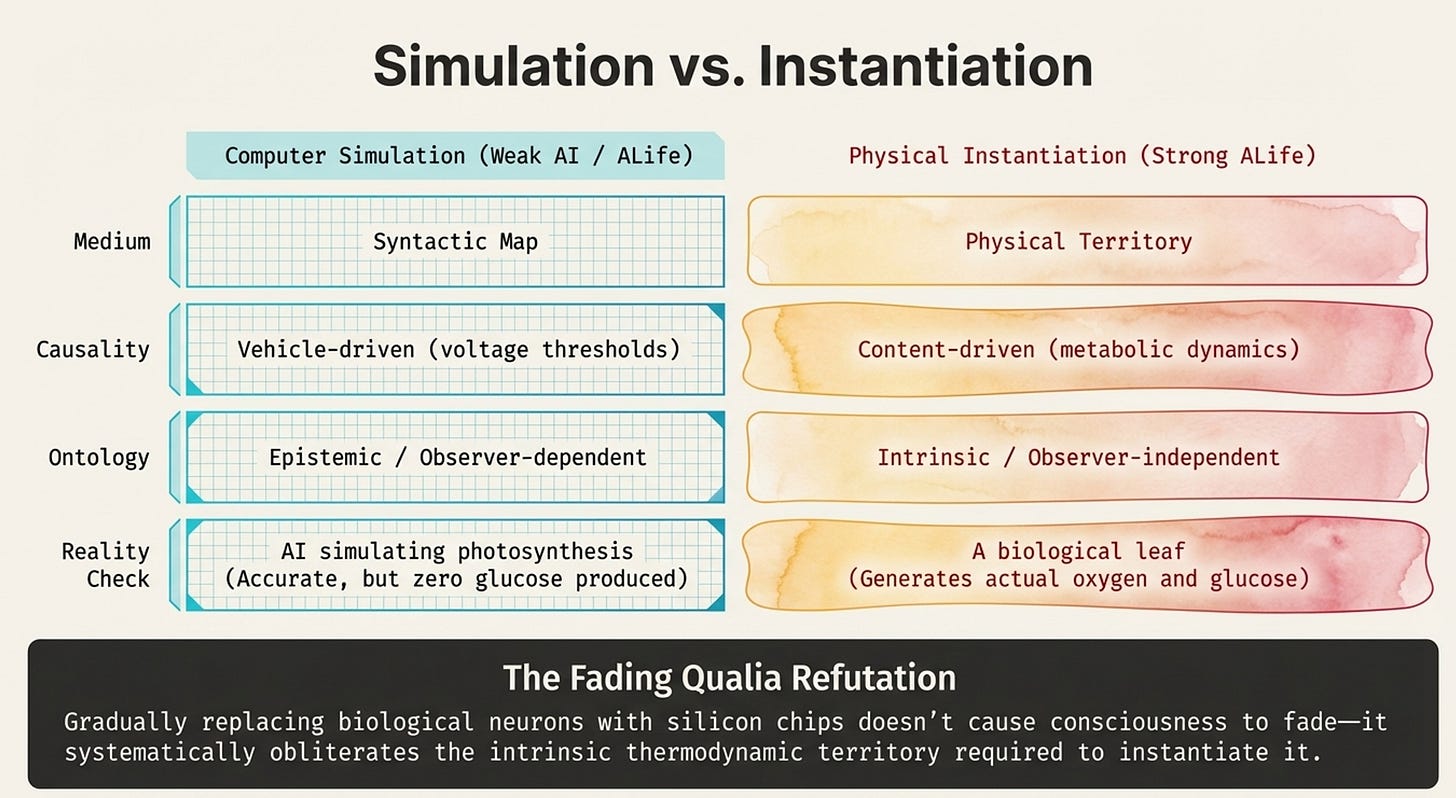 Simulation vs. Instantiation

| | Computer Simulation (Weak AI / ALife) | Physical Instantiation (Strong ALife) |
|---|---|---|
| Medium | Syntactic Map | Physical Territory |
| Causality | Vehicle-driven (voltage thresholds) | Content-driven (metabolic dynamics) |
| Ontology | Epistemic / Observer-dependent | Intrinsic / Observer-independent |
| Reality Check | AI simulating photosynthesis (Accurate, but zero glucose produced) | A biological leaf (Generates actual oxygen and glucose) |

The Fading Qualia Refutation

Gradually replacing biological neurons with silicon chips doesn't cause consciousness to fade—it systematically obliterates the intrinsic thermodynamic territory required to instantiate it.